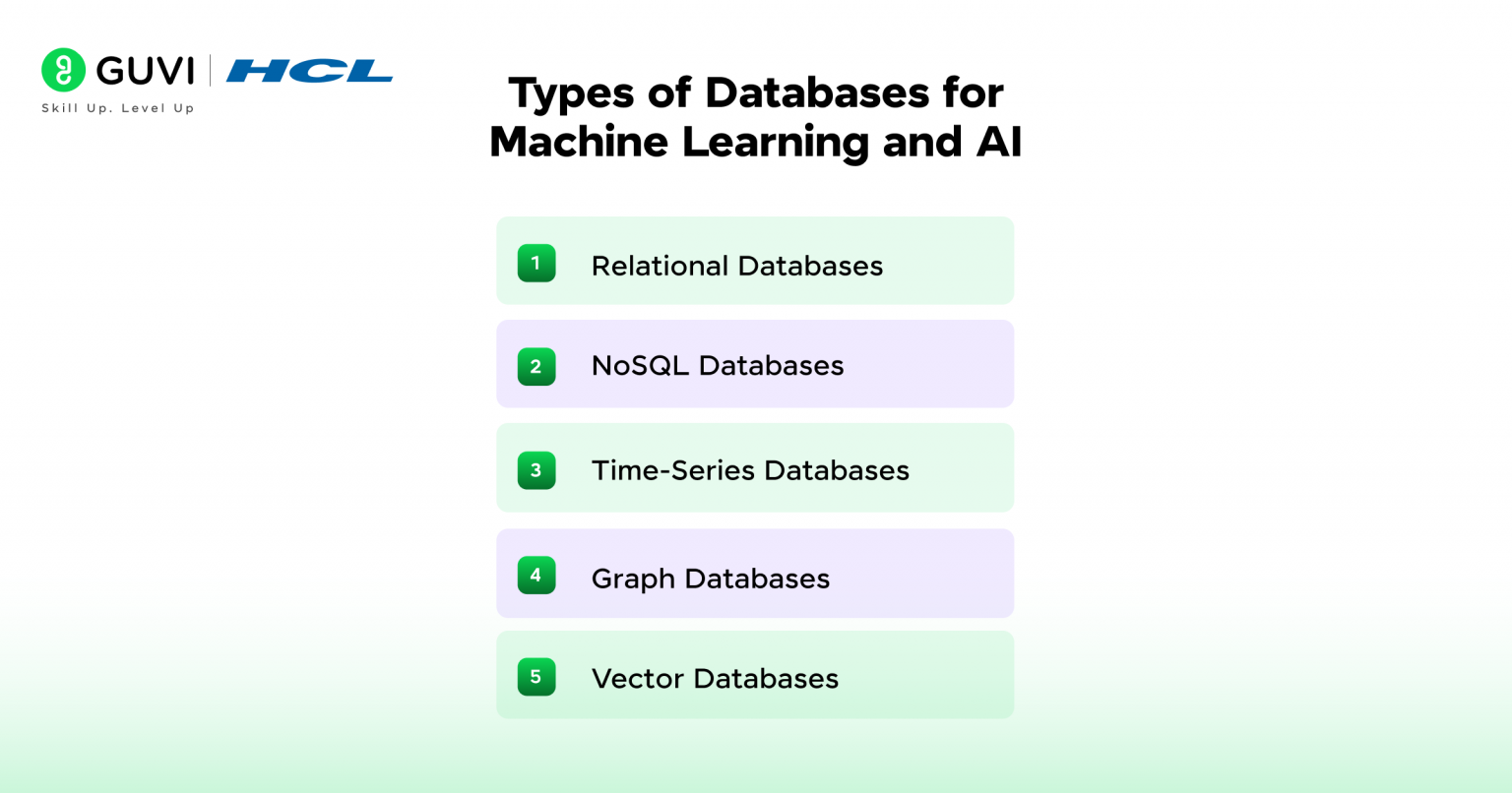 GUVI | HCL
Skill Up. Level Up

Types of Databases for Machine Learning and AI

1 Relational Databases

2 NoSQL Databases

3 Time-Series Databases

4 Graph Databases

5 Vector Databases